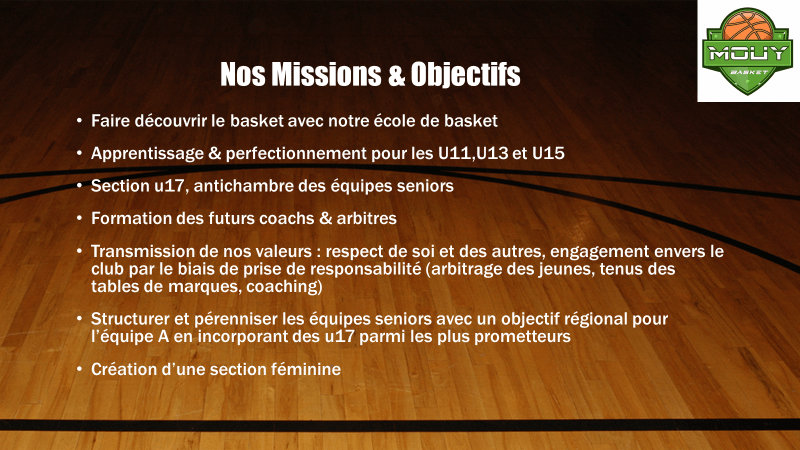 MOUY
BASKET

Nos Missions & Objectifs

• Faire découvrir le basket avec notre école de basket

• Apprentissage & perfectionnement pour les U11,U13 et U15

• Section u17, antichambre des équipes seniors

• Formation des futurs coachs & arbitres

• Transmission de nos valeurs : respect de soi et des autres, engagement envers le club par le biais de prise de responsabilité (arbitrage des jeunes, tenus des tables de marques, coaching)

• Structurer et pérenniser les équipes seniors avec un objectif régional pour l'équipe A en incorporant des u17 parmi les plus prometteurs

• Création d'une section féminine